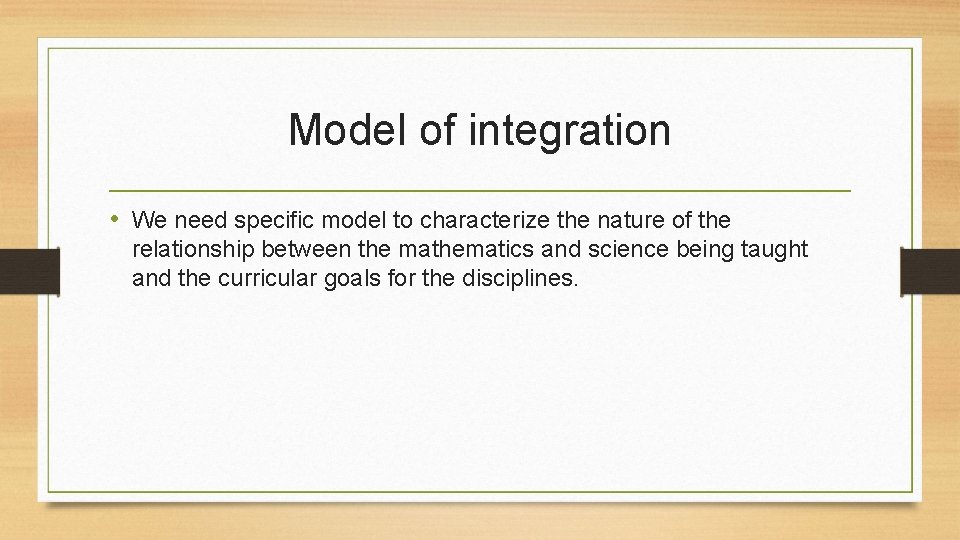 Model of integration

• We need specific model to characterize the nature of the relationship between the mathematics and science being taught and the curricular goals for the disciplines.